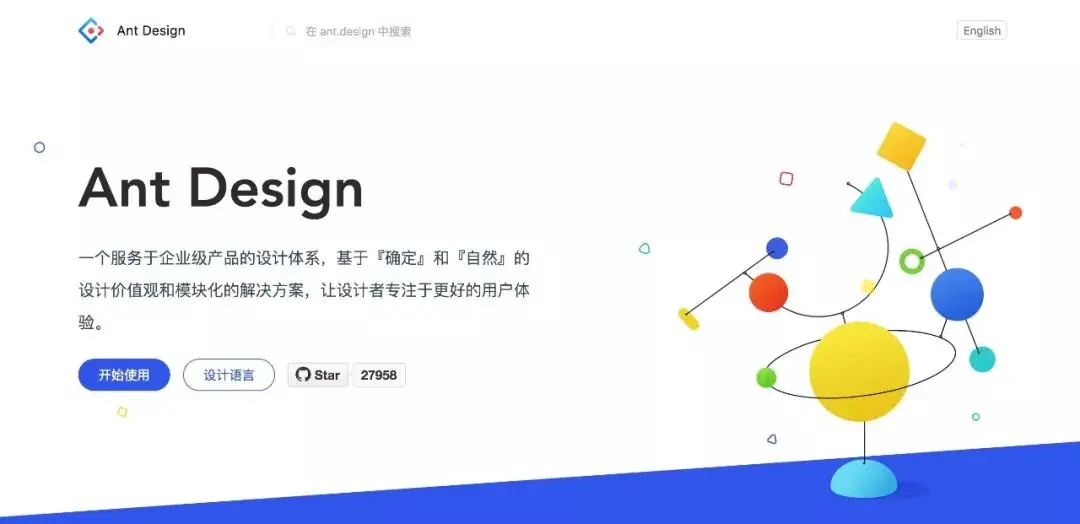 Ant Design

在 ant.design 中搜索

English

Ant Design

一个服务于企业级产品的设计体系，基于『确定』和『自然』的设计价值观和模块化的解决方案，让设计者专注于更好的用户体验。

开始使用

设计语言

Star

27958